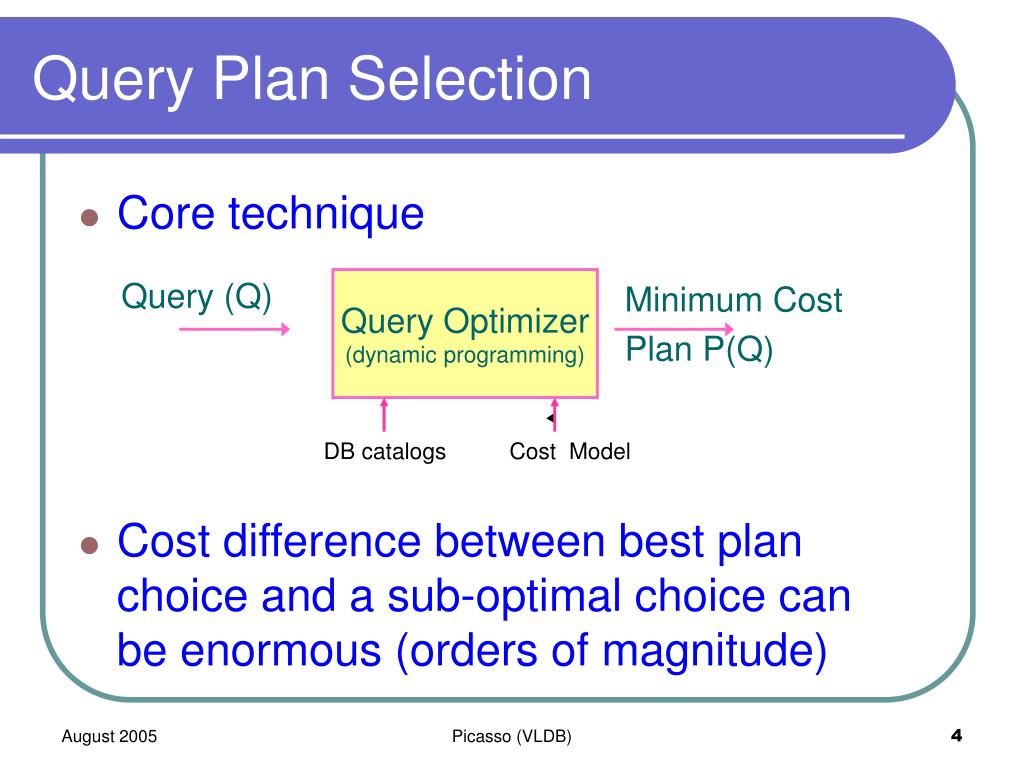 Query Plan Selection

Core technique

Query (Q)

Query Optimizer
(dynamic programming)

Minimum Cost
Plan P(Q)

DB catalogs

Cost Model

Cost difference between best plan choice and a sub-optimal choice can be enormous (orders of magnitude)

August 2005

Picasso (VLDB)

4